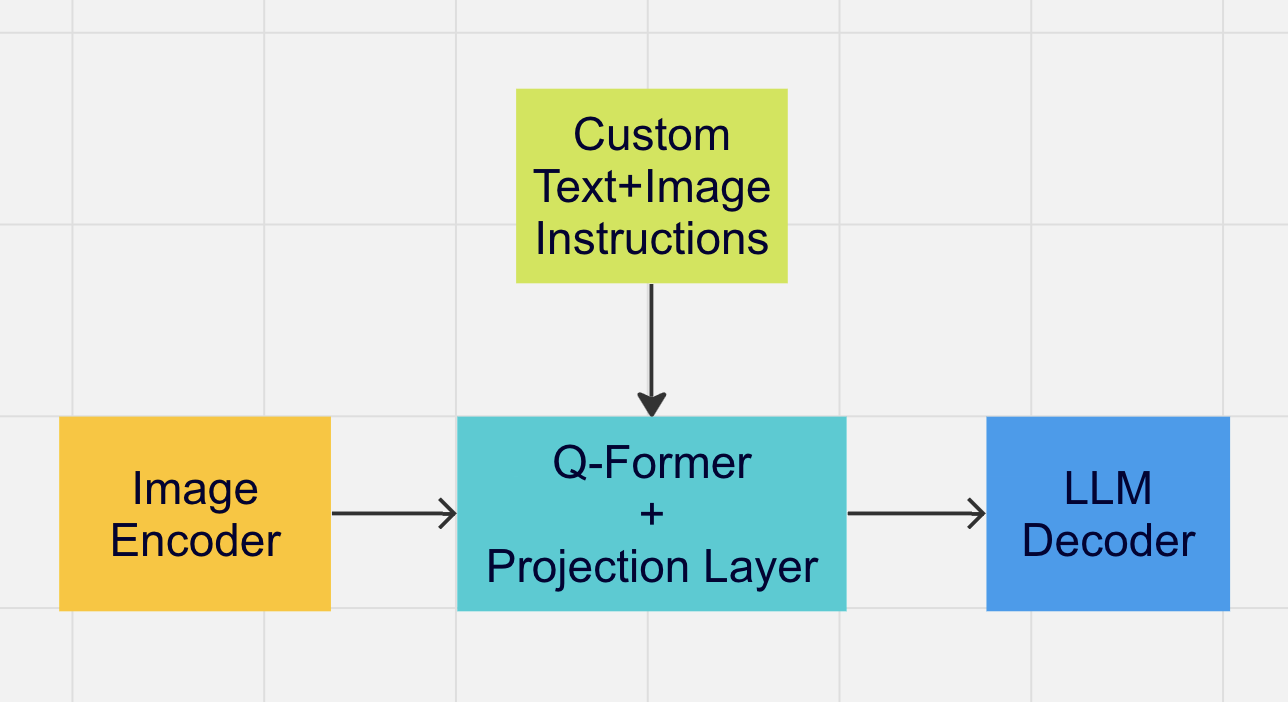 Custom Text+Image Instructions

Image Encoder

Q-Former
+
Projection Layer

LLM Decoder